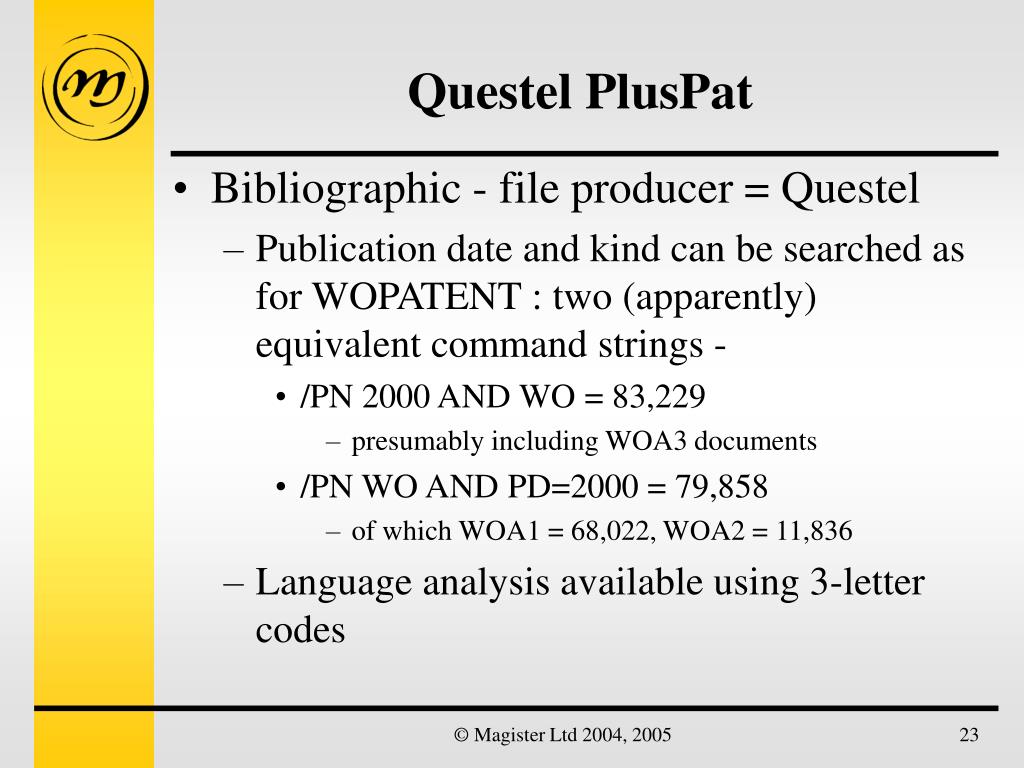 Questel PlusPat

• Bibliographic - file producer = Questel
– Publication date and kind can be searched as for WOPATENT : two (apparently) equivalent command strings -
• /PN 2000 AND WO = 83,229
– presumably including WOA3 documents
• /PN WO AND PD=2000 = 79,858
– of which WOA1 = 68,022, WOA2 = 11,836
– Language analysis available using 3-letter codes

© Magister Ltd 2004, 2005

23